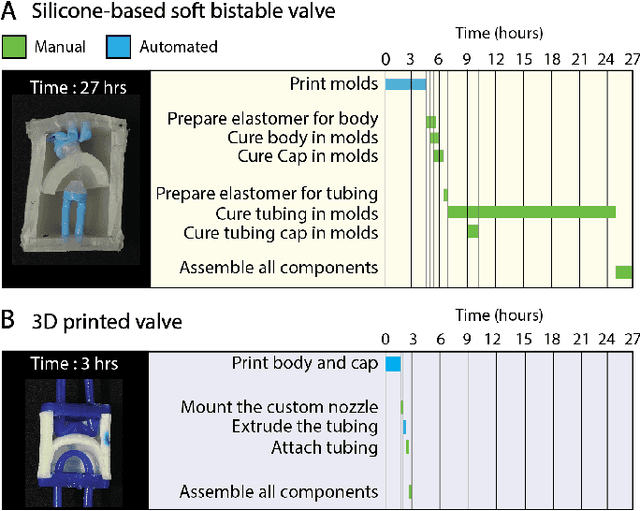 A Silicone-based soft bistable valve

Manual Automated

Time (hours)

0 3 6 9 12 15 18 21 24 27

Time : 27 hrs

Print molds

Prepare elastomer for body
Cure body in molds
Cure Cap in molds

Prepare elastomer for tubing
Cure tubing in molds
Cure tubing cap in molds

Assemble all components

B 3D printed valve

Time (hours)

0 3 6 9 12 15 18 21 24 27

Time : 3 hrs

Print body and cap

Mount the custom nozzle
Extrude the tubing
Attach tubing

Assemble all components